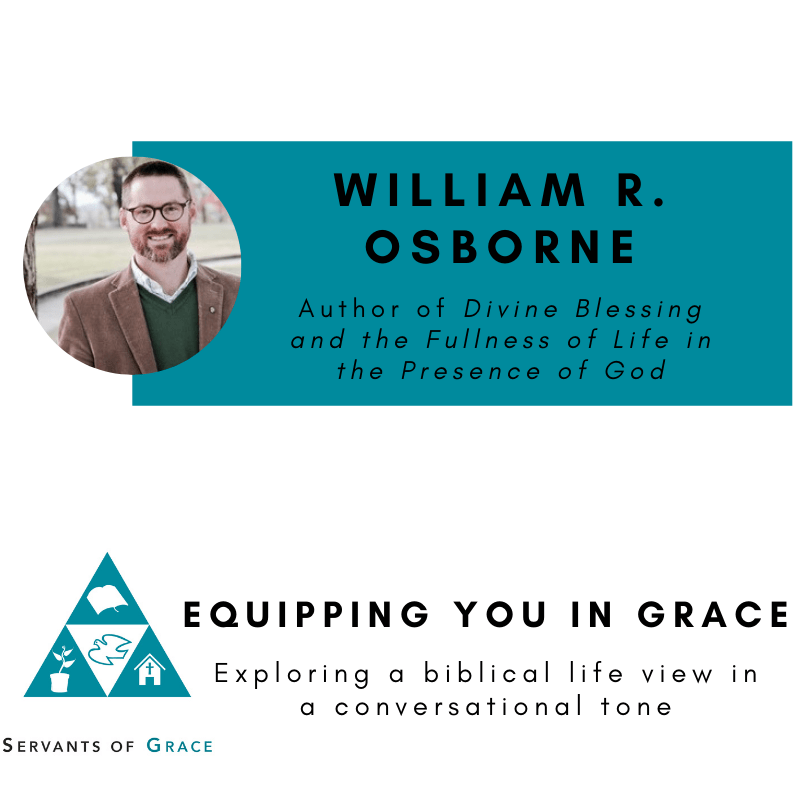 WILLIAM R. OSBORNE

Author of Divine Blessing and the Fullness of Life in the Presence of God

EQUIPPING YOU IN GRACE

Exploring a biblical life view in a conversational tone

SERVANTS OF GRACE